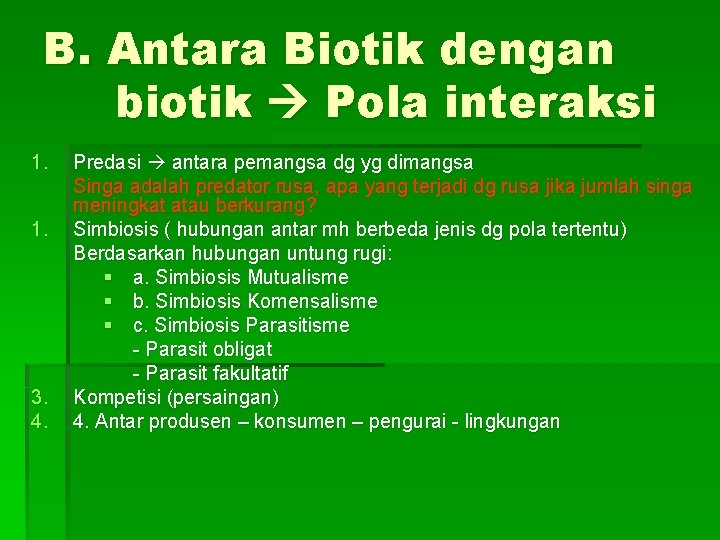 B. Antara Biotik dengan biotik → Pola interaksi

1. Predasi → antara pemangsa dg yg dimangsa
Singa adalah predator rusa, apa yang terjadi dg rusa jika jumlah singa meningkat atau berkurang?

1. Simbiosis ( hubungan antar mh berbeda jenis dg pola tertentu)
Berdasarkan hubungan untung rugi:
▪ a. Simbiosis Mutualisme
▪ b. Simbiosis Komensalisme
▪ c. Simbiosis Parasitisme
- Parasit obligat
- Parasit fakultatif

3. Kompetisi (persaingan)
4. 4. Antar produsen – konsumen – pengurai - lingkungan